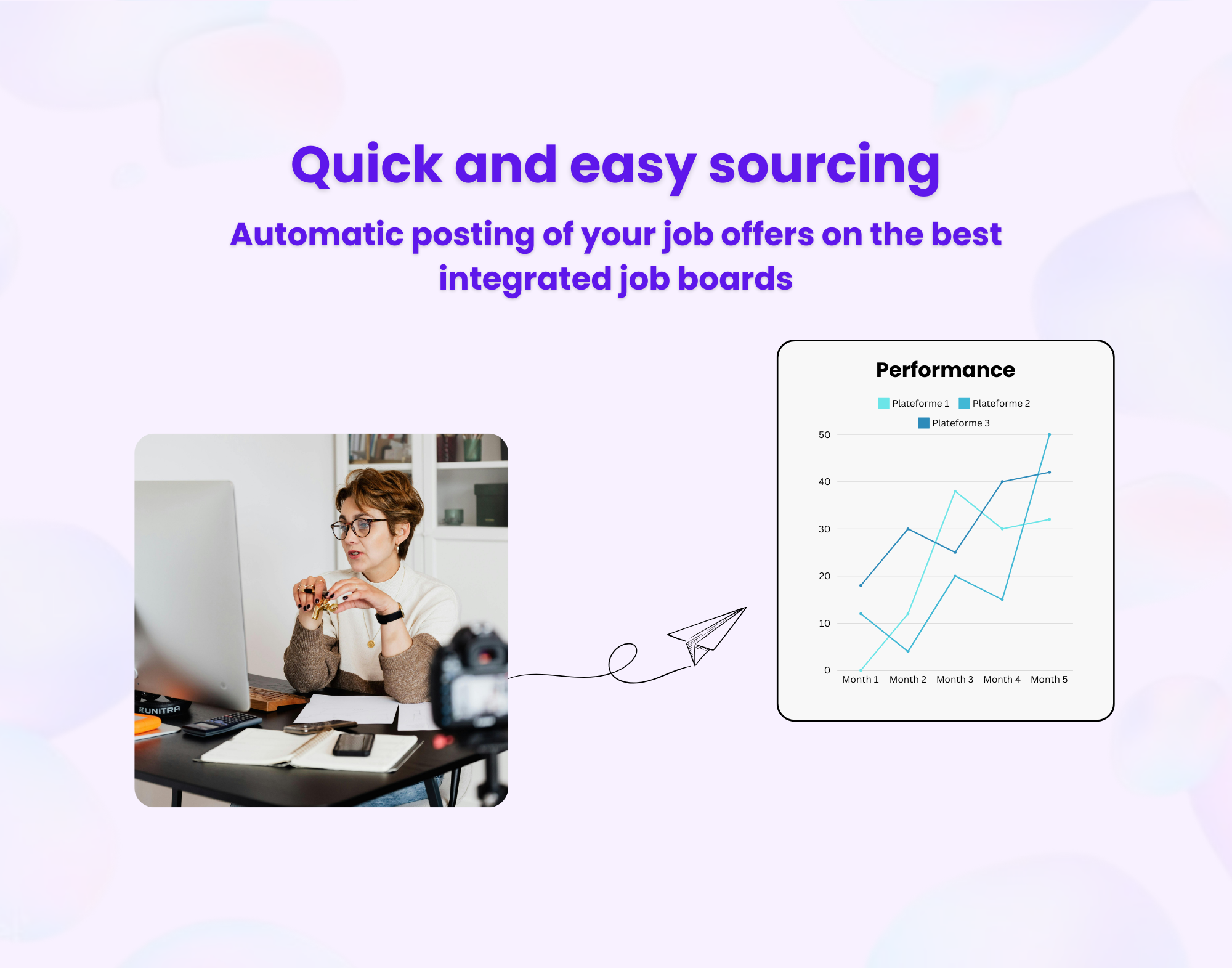 Quick and easy sourcing

Automatic posting of your job offers on the best integrated job boards

UNITRA

Performance

Plateforme 1 Plateforme 2 Plateforme 3

50
40
30
20
10
0

Month 1 Month 2 Month 3 Month 4 Month 5